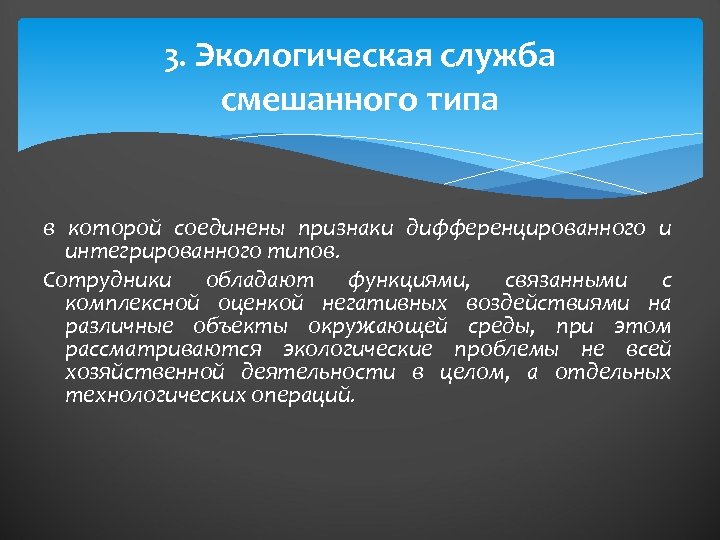 3. Экологическая служба смешанного типа

в которой соединены признаки дифференцированного и интегрированного типов.

Сотрудники обладают функциями, связанными с комплексной оценкой негативных воздействиями на различные объекты окружающей среды, при этом рассматриваются экологические проблемы не всей хозяйственной деятельности в целом, а отдельных технологических операций.